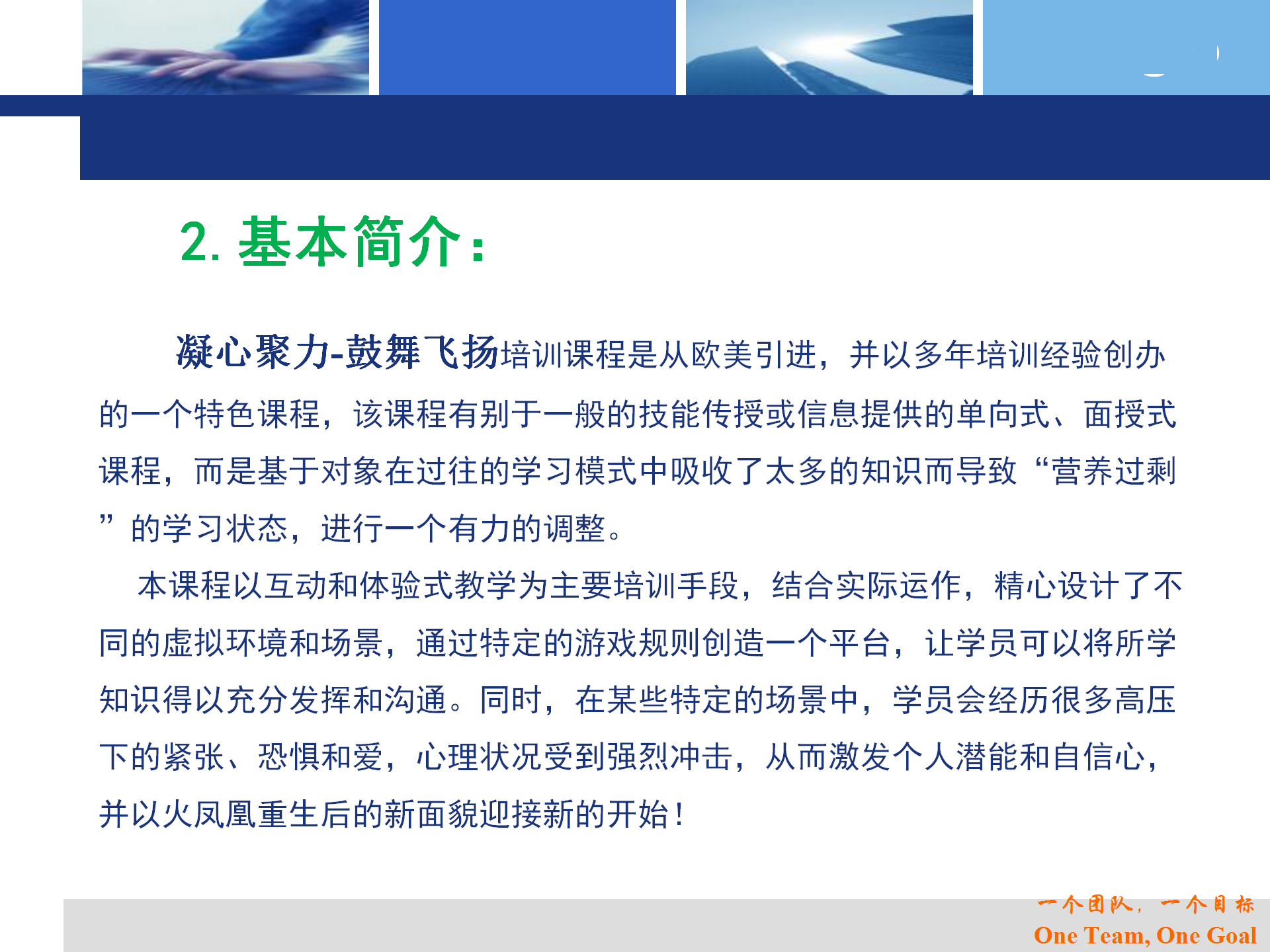 2. 基本简介：

凝心聚力-鼓舞飞扬培训课程是从欧美引进，并以多年培训经验创办的一个特色课程，该课程有别于一般的技能传授或信息提供的单向式、面授式课程，而是基于对象在过往的学习模式中吸收了太多的知识而导致“营养过剩”的学习状态，进行一个有力的调整。

本课程以互动和体验式教学为主要培训手段，结合实际运作，精心设计了不同的虚拟环境和场景，通过特定的游戏规则创造一个平台，让学员可以将所学知识得以充分发挥和沟通。同时，在某些特定的场景中，学员会经历很多高压下的紧张、恐惧和爱，心理状况受到强烈冲击，从而激发个人潜能和自信心，并以火凤凰重生后的新面貌迎接新的开始！

一个团队，一个目标
One Team, One Goal